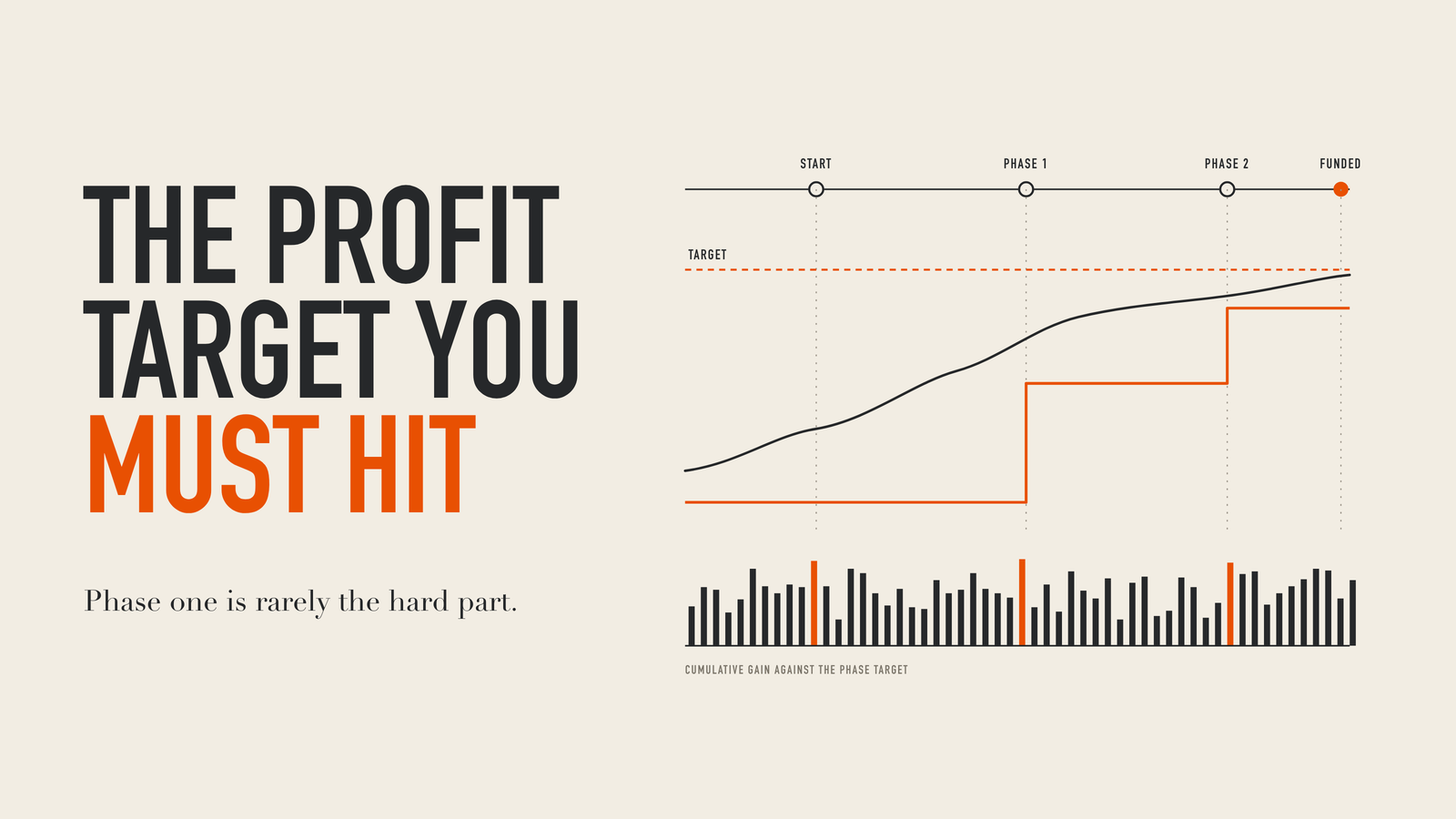 THE PROFIT TARGET YOU MUST HIT

Phase one is rarely the hard part.

START
PHASE 1
PHASE 2
FUNDED

TARGET

CUMULATIVE GAIN AGAINST THE PHASE TARGET